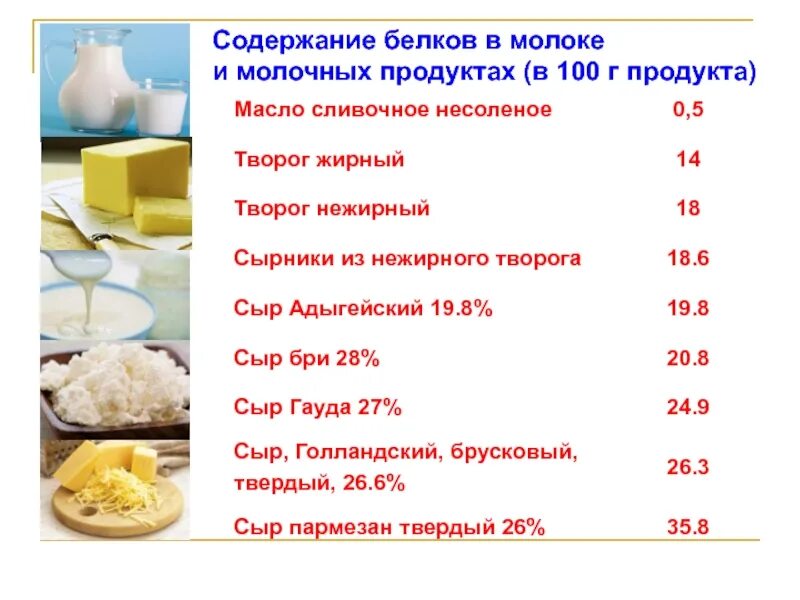 Содержание белков в молоке и молочных продуктах (в 100 г продукта)

| | |
|---|---|
| Масло сливочное несоленое | 0,5 |
| Творог жирный | 14 |
| Творог нежирный | 18 |
| Сырники из нежирного творога | 18.6 |
| Сыр Адыгейский 19.8% | 19.8 |
| Сыр бри 28% | 20.8 |
| Сыр Гауда 27% | 24.9 |
| Сыр, Голландский, брусковый, твердый, 26.6% | 26.3 |
| Сыр пармезан твердый 26% | 35.8 |